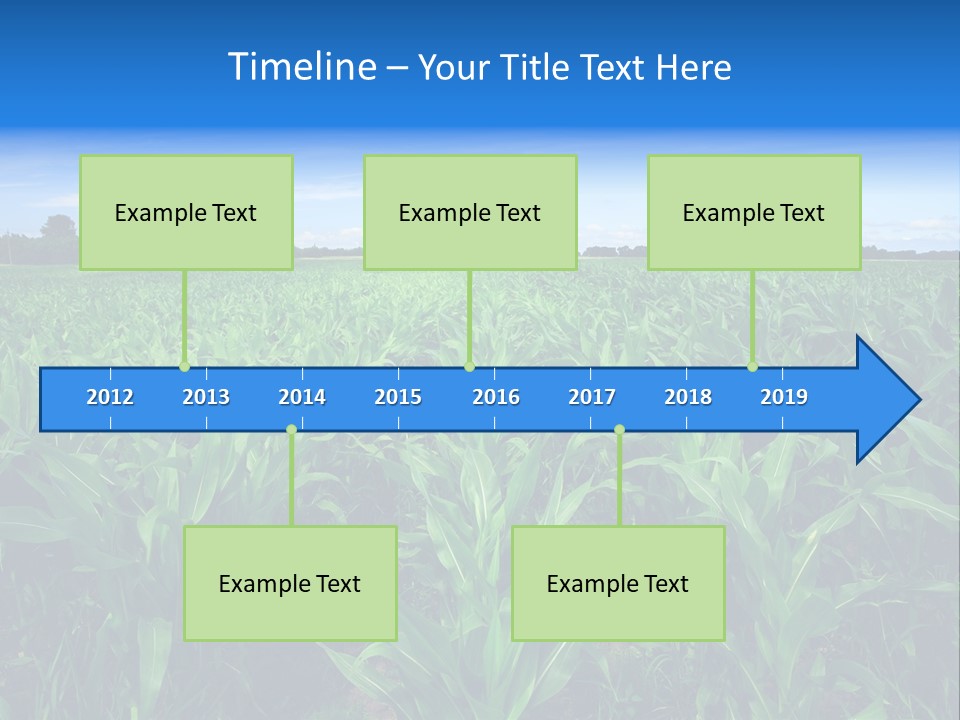 Timeline – Your Title Text Here

Example Text

Example Text

Example Text

2012 2013 2014 2015 2016 2017 2018 2019

Example Text

Example Text